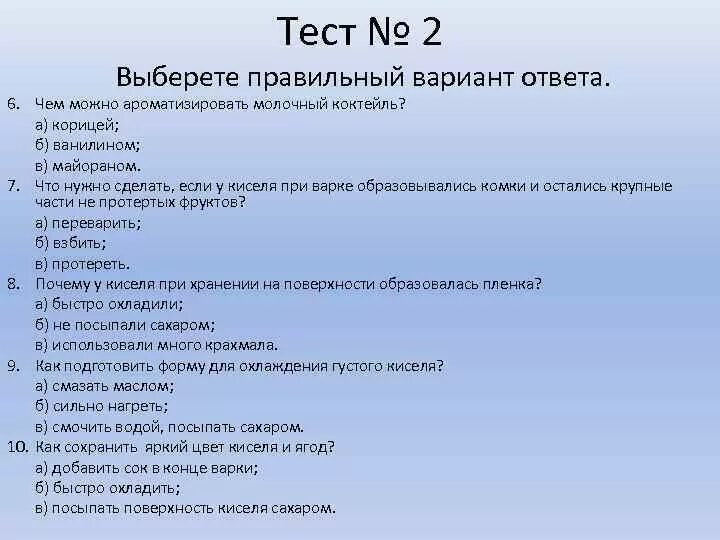 Тест № 2

Выберете правильный вариант ответа.

6. Чем можно ароматизировать молочный коктейль?
а) корицей;
б) ванилином;
в) майораном.

7. Что нужно сделать, если у киселя при варке образовывались комки и остались крупные части не протертых фруктов?
а) переварить;
б) взбить;
в) протереть.

8. Почему у киселя при хранении на поверхности образовалась пленка?
а) быстро охладили;
б) не посыпали сахаром;
в) использовали много крахмала.

9. Как подготовить форму для охлаждения густого киселя?
а) смазать маслом;
б) сильно нагреть;
в) смочить водой, посыпать сахаром.

10. Как сохранить яркий цвет киселя и ягод?
а) добавить сок в конце варки;
б) быстро охладить;
в) посыпать поверхность киселя сахаром.